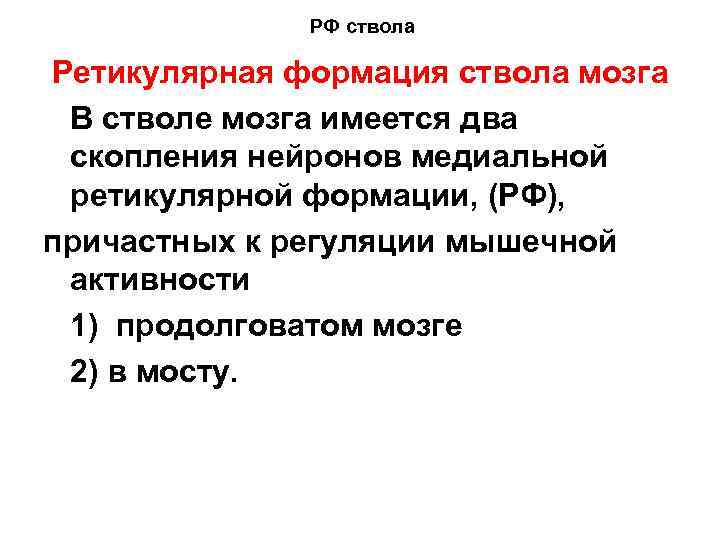 РФ ствола

Ретикулярная формация ствола мозга

В стволе мозга имеется два скопления нейронов медиальной ретикулярной формации, (РФ),

причастных к регуляции мышечной активности

1) продолговатом мозге

2) в мосту.